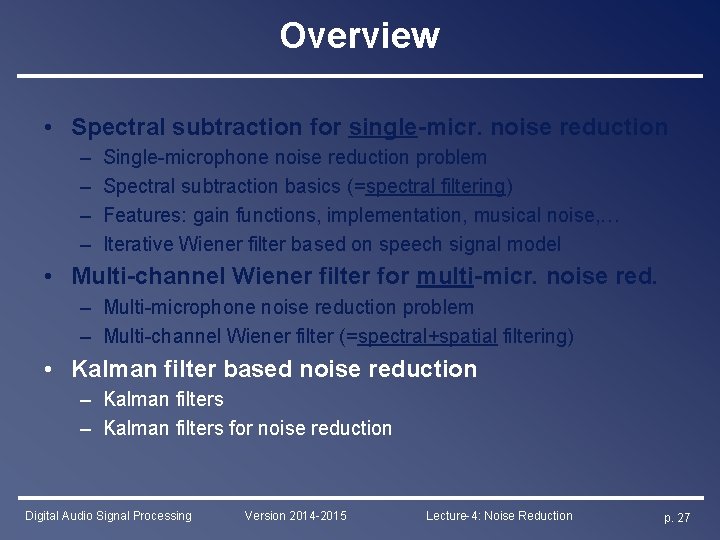 Overview

• Spectral subtraction for single-micr. noise reduction
– Single-microphone noise reduction problem
– Spectral subtraction basics (=spectral filtering)
– Features: gain functions, implementation, musical noise,…
– Iterative Wiener filter based on speech signal model

• Multi-channel Wiener filter for multi-micr. noise red.
– Multi-microphone noise reduction problem
– Multi-channel Wiener filter (=spectral+spatial filtering)

• Kalman filter based noise reduction
– Kalman filters
– Kalman filters for noise reduction

Digital Audio Signal Processing    Version 2014-2015    Lecture-4: Noise Reduction    p. 27